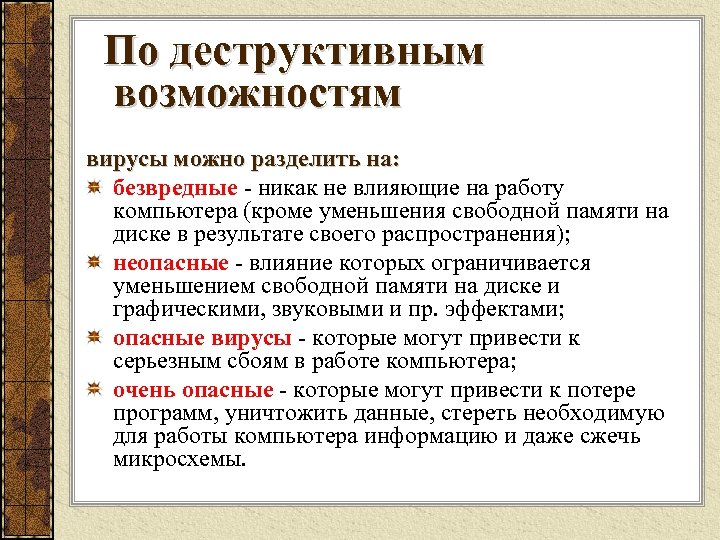 По деструктивным возможностям

вирусы можно разделить на:

безвредные - никак не влияющие на работу компьютера (кроме уменьшения свободной памяти на диске в результате своего распространения);

неопасные - влияние которых ограничивается уменьшением свободной памяти на диске и графическими, звуковыми и пр. эффектами;

опасные вирусы - которые могут привести к серьезным сбоям в работе компьютера;

очень опасные - которые могут привести к потере программ, уничтожить данные, стереть необходимую для работы компьютера информацию и даже сжечь микросхемы.